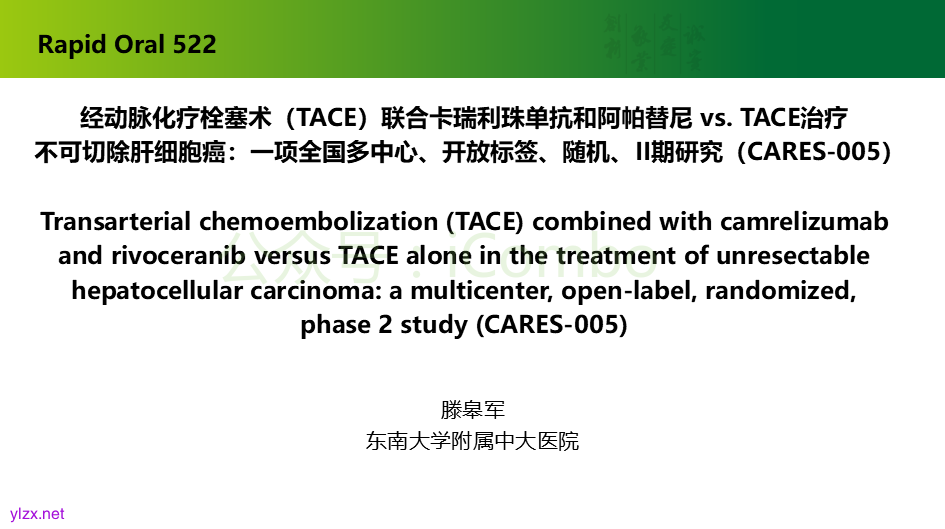 Rapid Oral 522

经动脉化疗栓塞术（TACE）联合卡瑞利珠单抗和阿帕替尼 vs. TACE治疗不可切除肝细胞癌：一项全国多中心、开放标签、随机、II期研究（CARES-005）

Transarterial chemoembolization (TACE) combined with camrelizumab and rivoceranib versus TACE alone in the treatment of unresectable hepatocellular carcinoma: a multicenter, open-label, randomized, phase 2 study (CARES-005)

公众号：iCombo

滕皋军
东南大学附属中大医院

ylzx.net